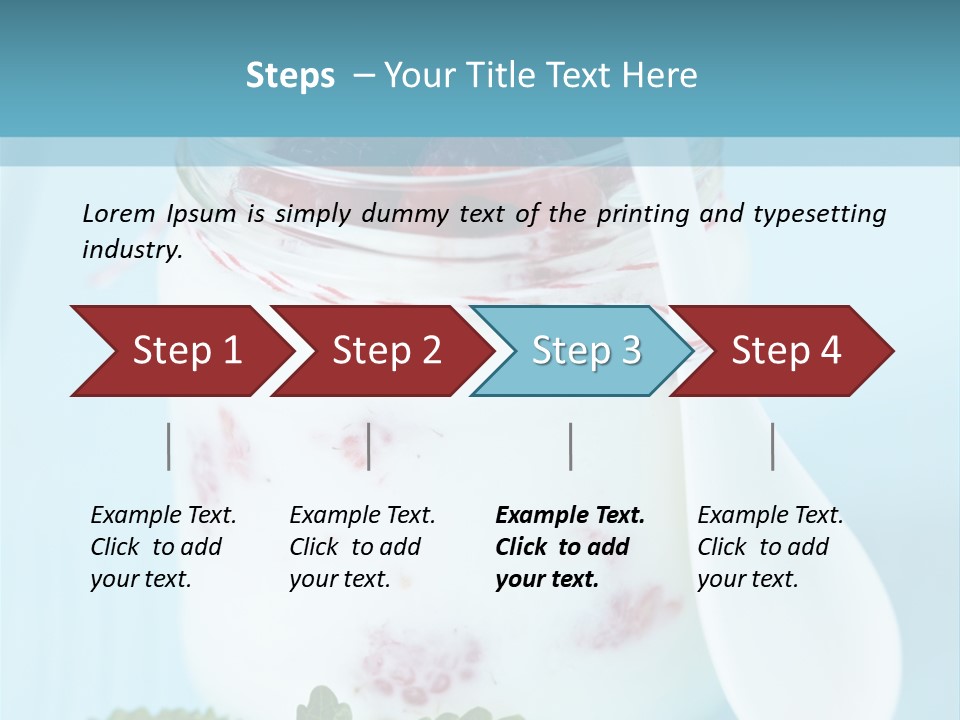 Steps – Your Title Text Here

Lorem Ipsum is simply dummy text of the printing and typesetting industry.

Step 1

Step 2

Step 3

Step 4

Example Text. Click to add your text.

Example Text. Click to add your text.

Example Text. Click to add your text.

Example Text. Click to add your text.